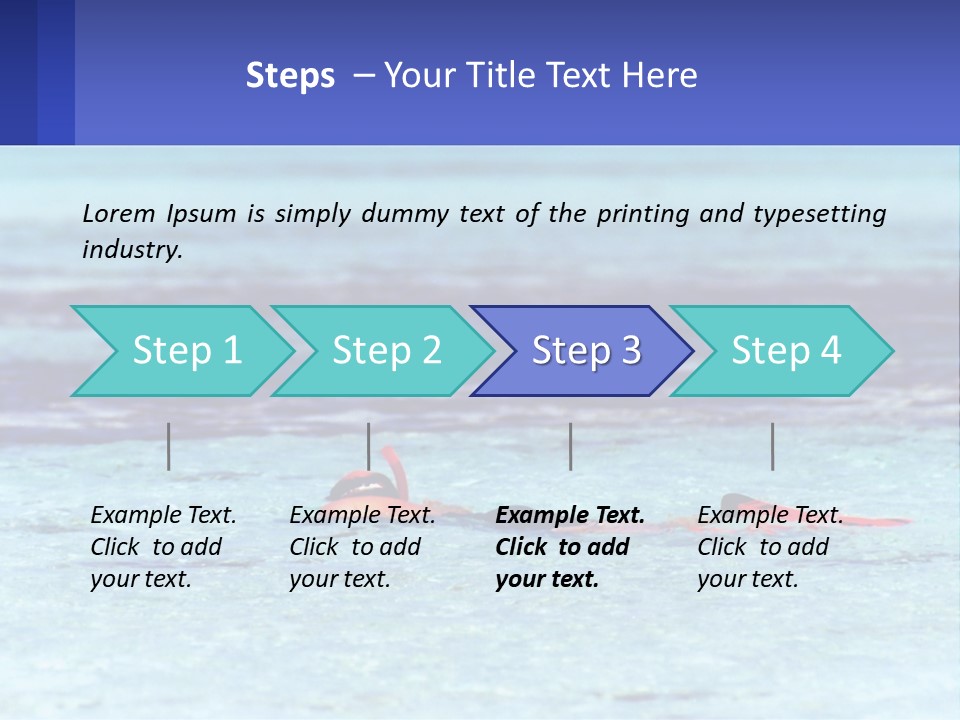 Steps – Your Title Text Here

Lorem Ipsum is simply dummy text of the printing and typesetting industry.

Step 1

Step 2

Step 3

Step 4

Example Text. Click to add your text.

Example Text. Click to add your text.

Example Text. Click to add your text.

Example Text. Click to add your text.